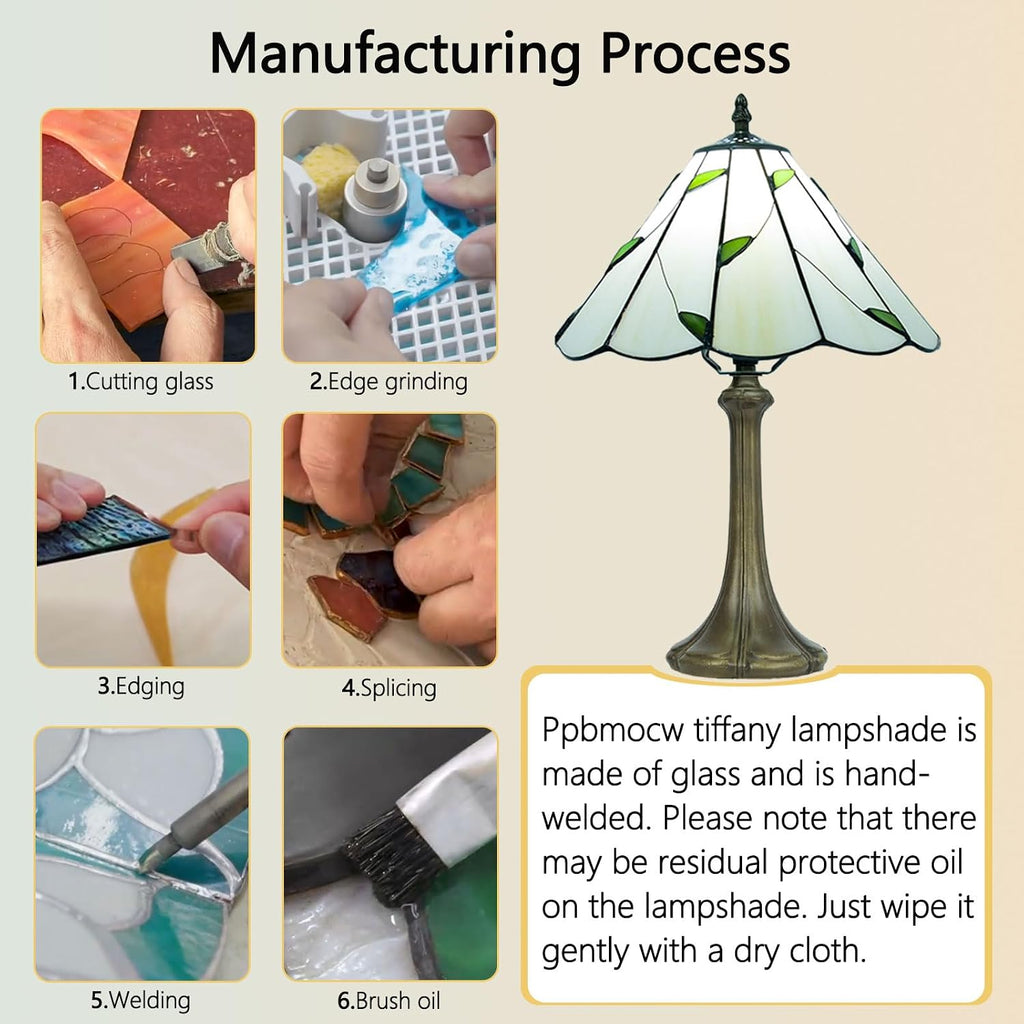 Manufacturing Process

1.Cutting glass

2.Edge grinding

3.Edging

4.Splicing

5.Welding

6.Brush oil

Ppbmocw tiffany lampshade is made of glass and is hand-welded. Please note that there may be residual protective oil on the lampshade. Just wipe it gently with a dry cloth.